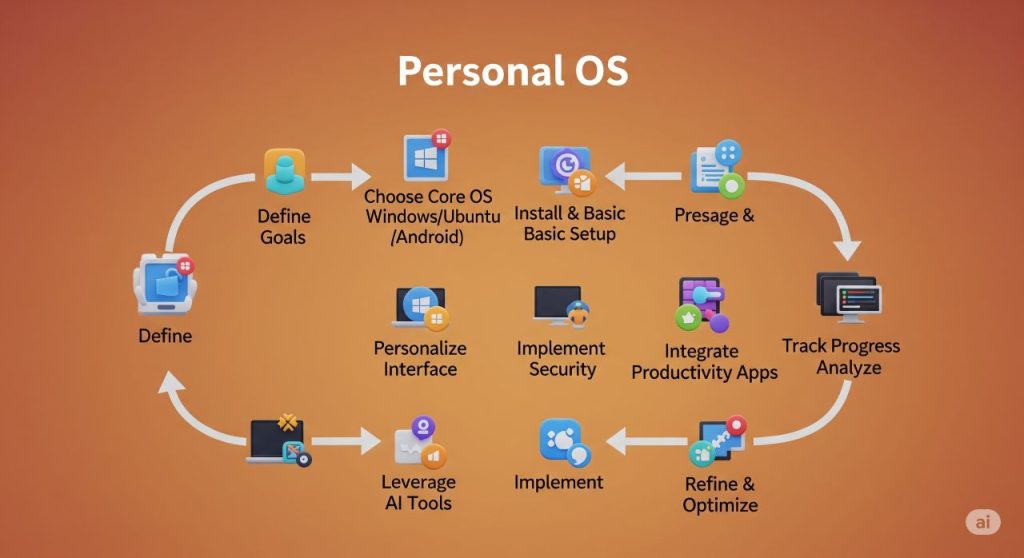 Personal OS

Define Goals

Choose Core OS Windows/Ubuntu /Android)

Install & Basic Basic Setup

Presage &

Define

Personalize Interface

Implement Security

Integrate Productivity Apps

Track Progress Analyze

Leverage AI Tools

Implement

Refine & Optimize

ai